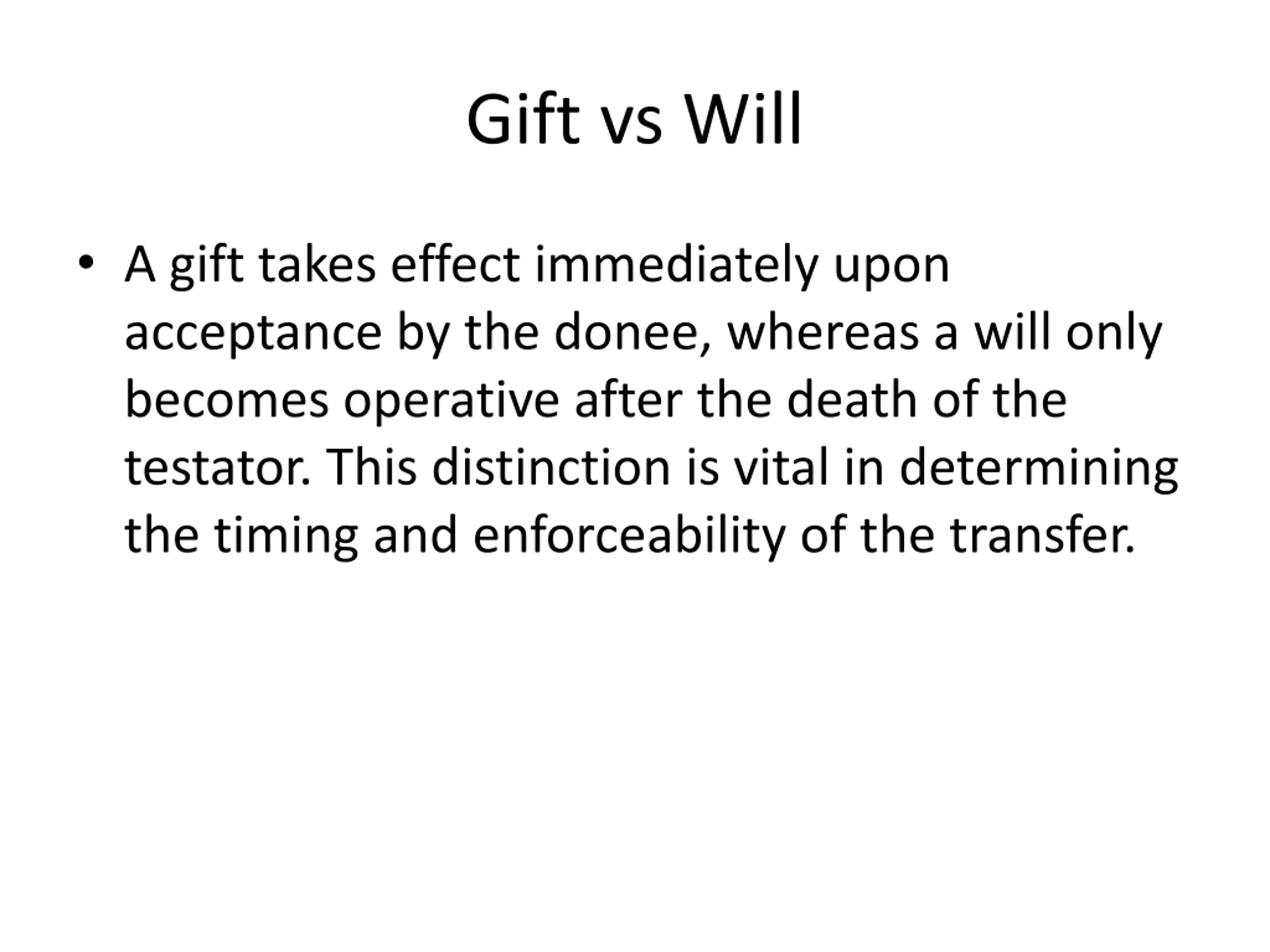 Gift vs Will

• A gift takes effect immediately upon acceptance by the donee, whereas a will only becomes operative after the death of the testator. This distinction is vital in determining the timing and enforceability of the transfer.